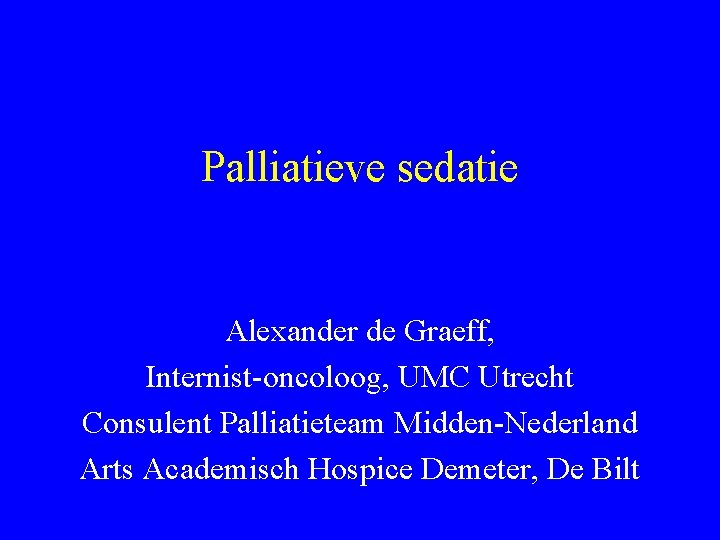 Palliatieve sedatie

Alexander de Graeff,
Internist-oncoloog, UMC Utrecht
Consulent Palliatieteam Midden-Nederland
Arts Academisch Hospice Demeter, De Bilt